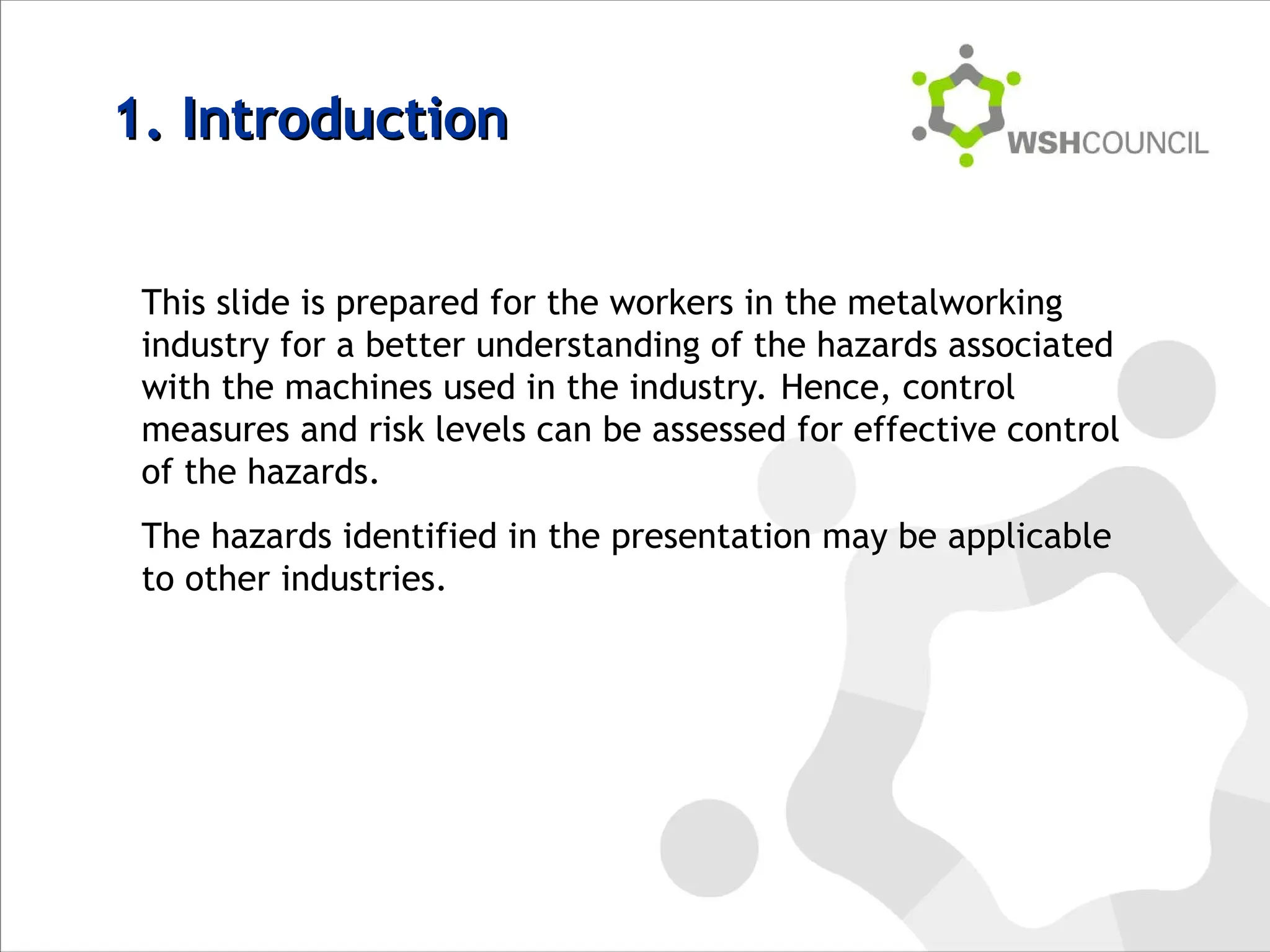 1. Introduction

WSHCOUNCIL

This slide is prepared for the workers in the metalworking industry for a better understanding of the hazards associated with the machines used in the industry. Hence, control measures and risk levels can be assessed for effective control of the hazards.

The hazards identified in the presentation may be applicable to other industries.